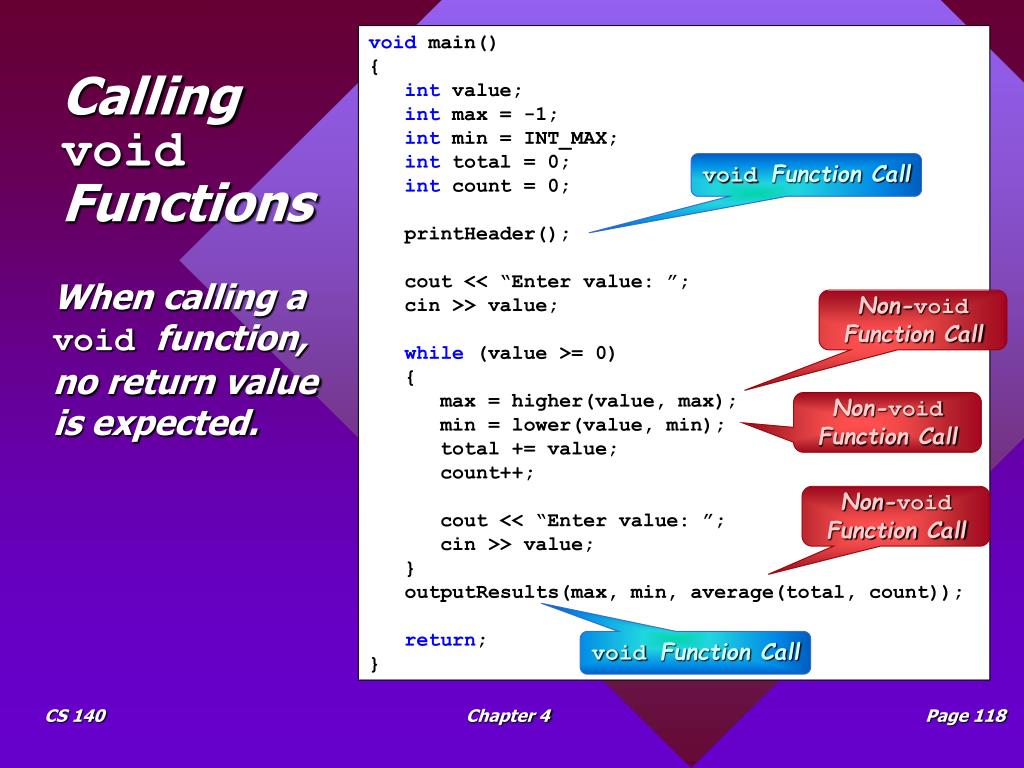 Calling void Functions

When calling a void function, no return value is expected.

void main()
{
int value;
int max = -1;
int min = INT_MAX;
int total = 0;
int count = 0;

printHeader();

cout << “Enter value: ”;
cin >> value;

while (value >= 0)
{
max = higher(value, max);
min = lower(value, min);
total += value;
count++;

cout << “Enter value: ”;
cin >> value;
}
outputResults(max, min, average(total, count));

return;
}

void Function Call

Non-void Function Call

Non-void Function Call

Non-void Function Call

void Function Call

CS 140

Chapter 4

Page 118